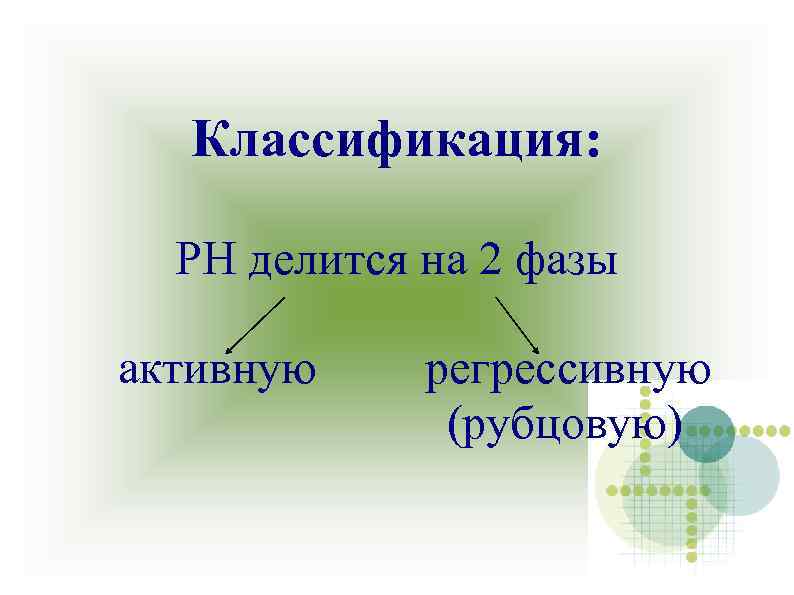 Классификация:

РН делится на 2 фазы

активную

регрессивную (рубцовую)